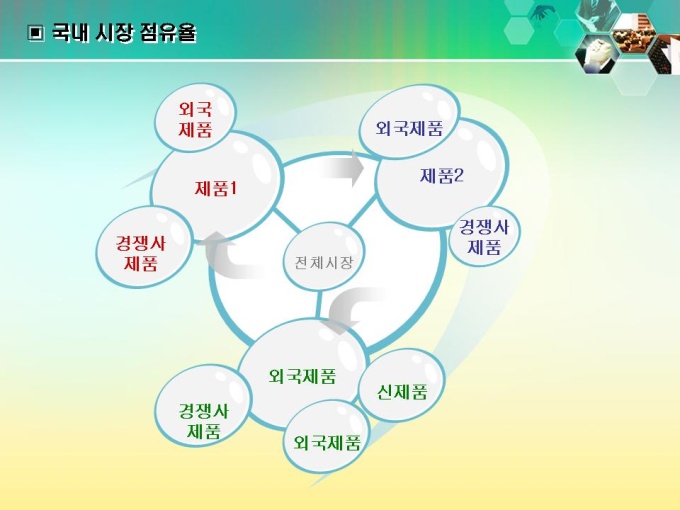 ▣ 국내 시장 점유율

외국
제품

제품1

경쟁사
제품

외국제품

제품2

경쟁사
제품

전체시장

외국제품

신제품

경쟁사
제품

외국제품